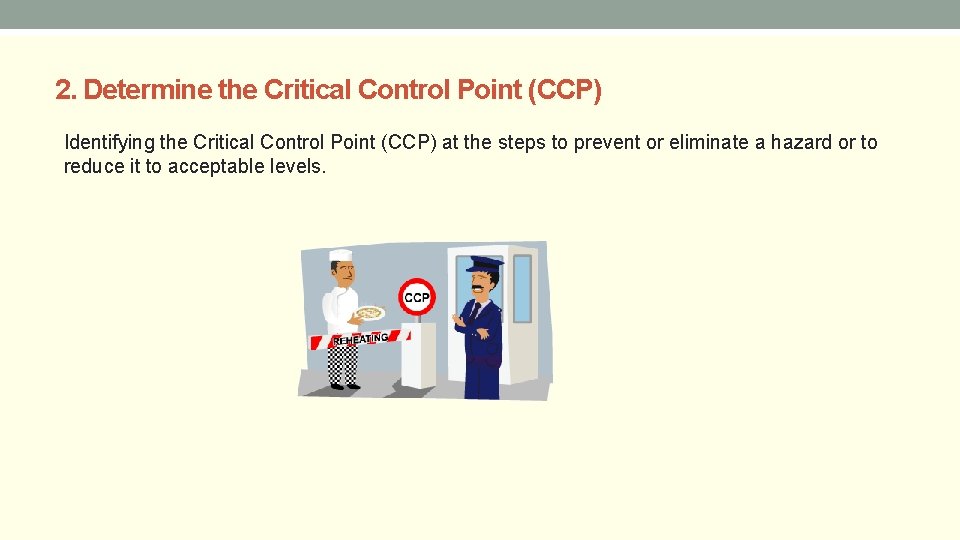 2. Determine the Critical Control Point (CCP)

Identifying the Critical Control Point (CCP) at the steps to prevent or eliminate a hazard or to reduce it to acceptable levels.

CCP

REHEATING